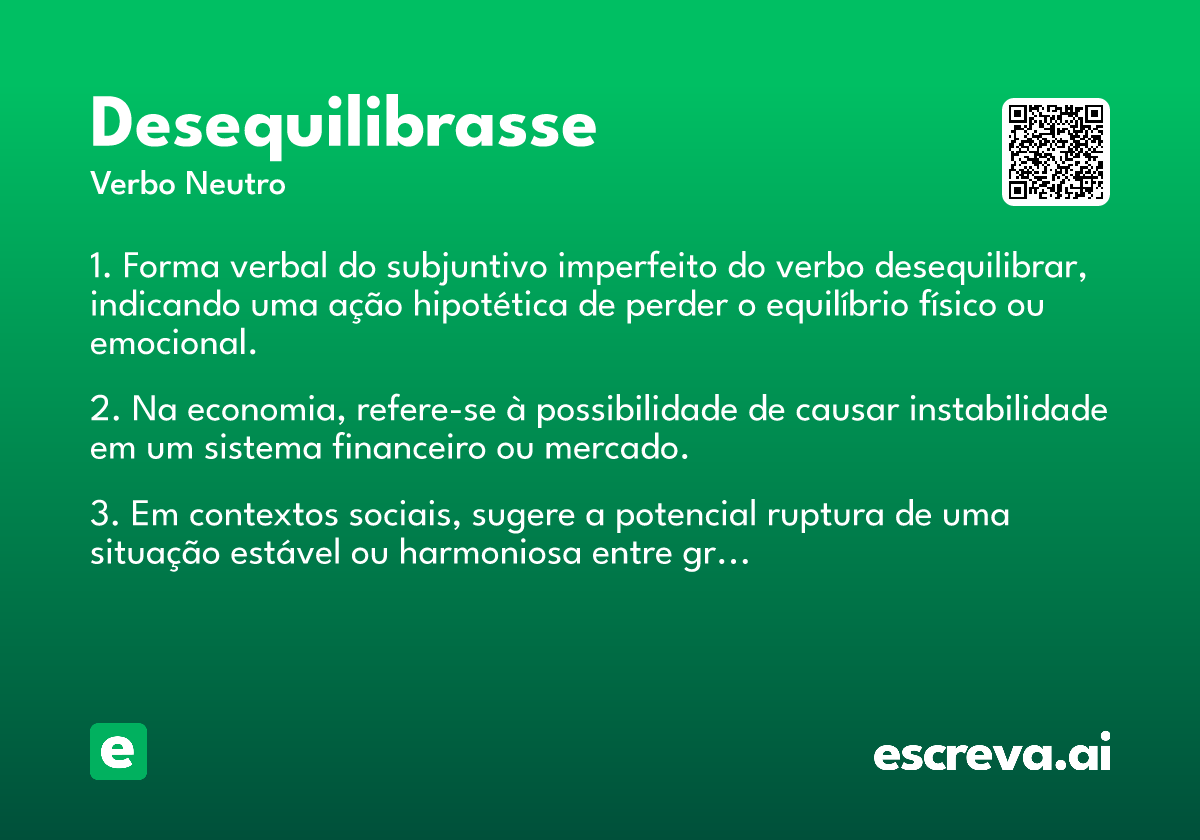 Desequilibrasse
Verbo Neutro

1. Forma verbal do subjuntivo imperfeito do verbo desequilibrar, indicando uma ação hipotética de perder o equilíbrio físico ou emocional.

2. Na economia, refere-se à possibilidade de causar instabilidade em um sistema financeiro ou mercado.

3. Em contextos sociais, sugere a potencial ruptura de uma situação estável ou harmoniosa entre gr...

e

escreva.ai